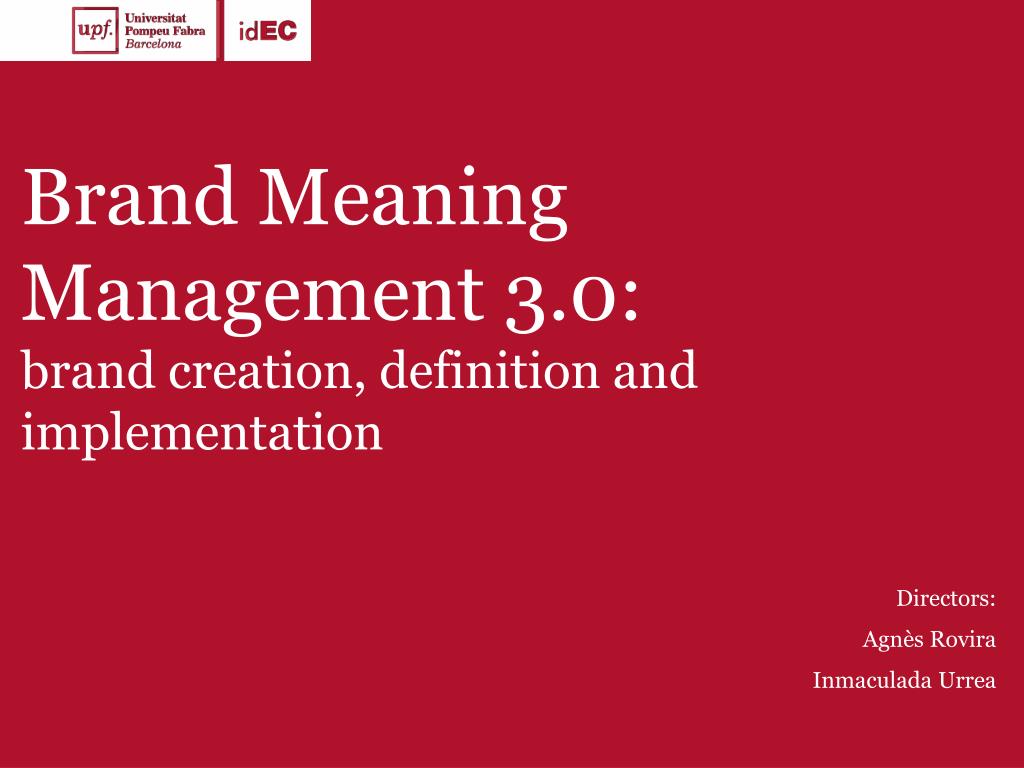 upf. Universitat Pompeu Fabra Barcelona

idEC

Brand Meaning Management 3.0:
brand creation, definition and implementation

Directors:

Agnès Rovira

Inmaculada Urrea